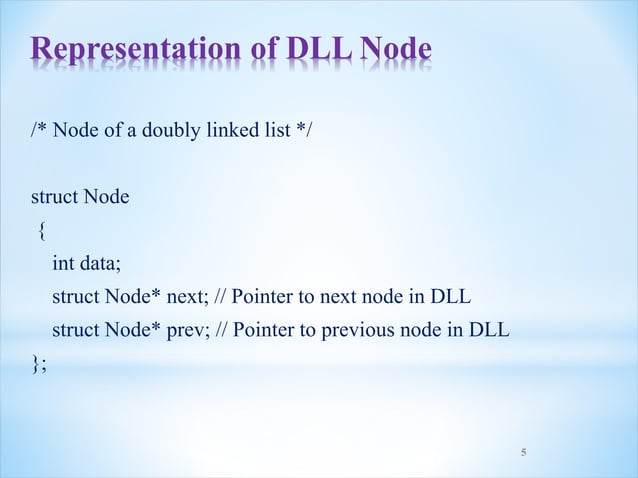 Representation of DLL Node

/* Node of a doubly linked list */

struct Node
{
int data;
struct Node* next; // Pointer to next node in DLL
struct Node* prev; // Pointer to previous node in DLL
};

5